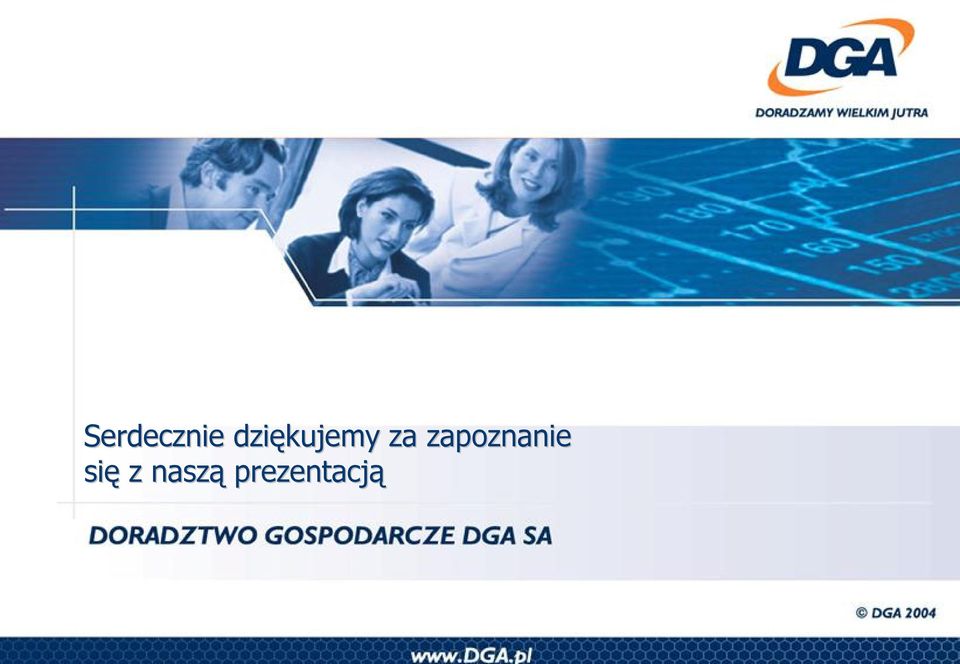 DGA
DORADZAMY WIELKIM JUTRA

190
180
170
160
150

Serdecznie dziękujemy za zapoznanie się z naszą prezentacją

DORADZTWO GOSPODARCZE DGA SA

© DGA 2004

www.DGA.pl